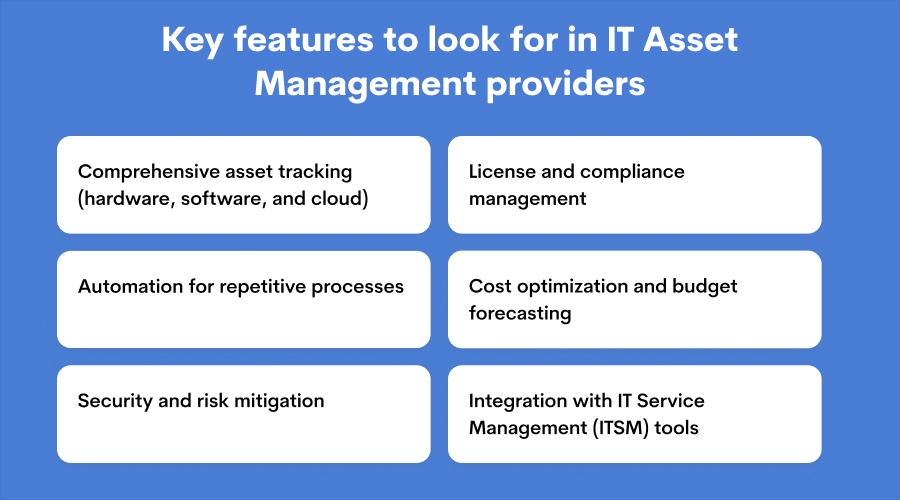 Key features to look for in IT Asset Management providers

Comprehensive asset tracking (hardware, software, and cloud)

License and compliance management

Automation for repetitive processes

Cost optimization and budget forecasting

Security and risk mitigation

Integration with IT Service Management (ITSM) tools